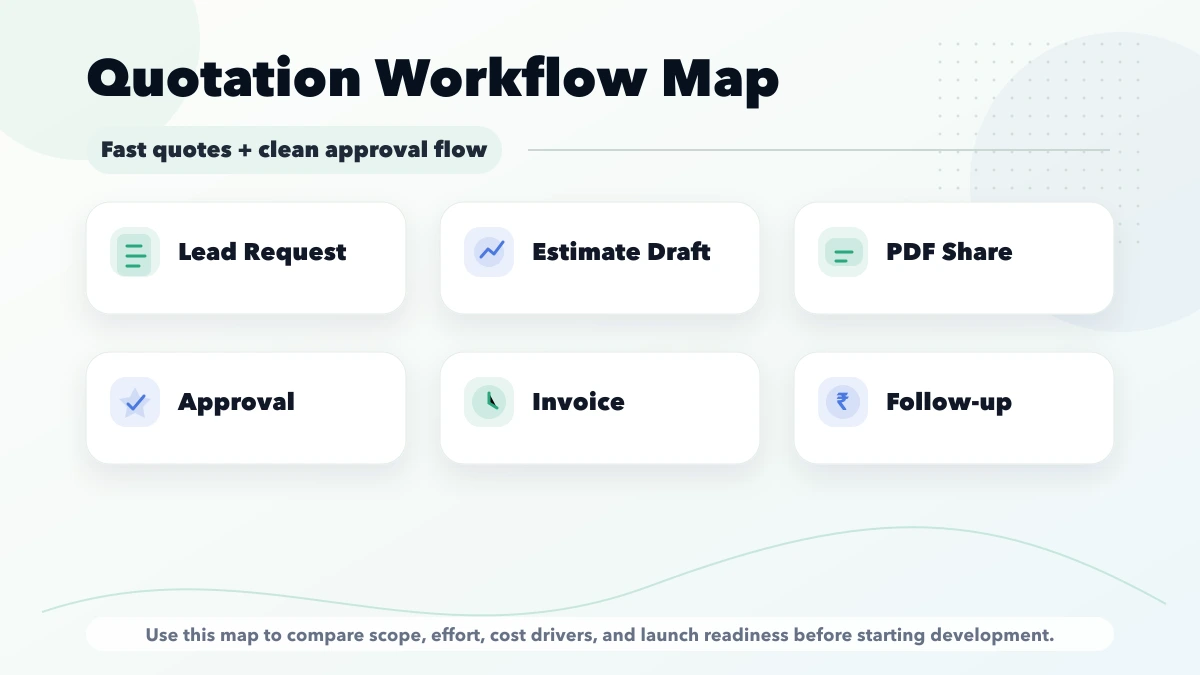 Quotation Workflow Map

Fast quotes + clean approval flow

Lead Request

Estimate Draft

PDF Share

Approval

Invoice

₹

Follow-up

Use this map to compare scope, effort, cost drivers, and launch readiness before starting development.